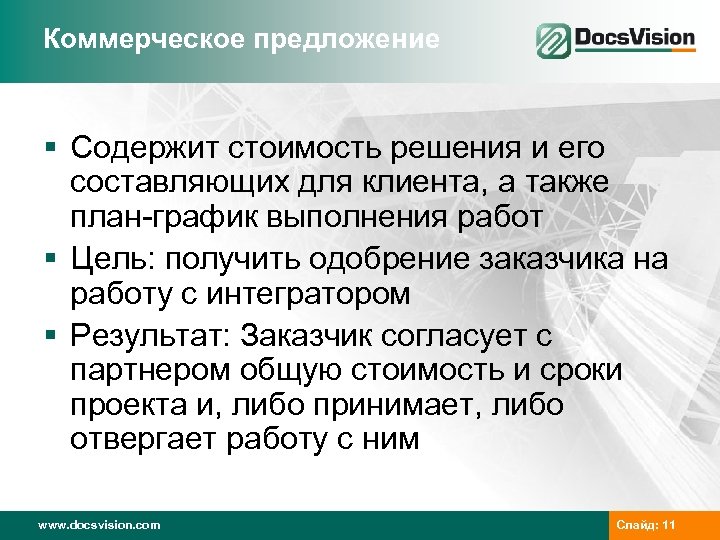 Коммерческое предложение

DocsVision

▪ Содержит стоимость решения и его составляющих для клиента, а также план-график выполнения работ
▪ Цель: получить одобрение заказчика на работу с интегратором
▪ Результат: Заказчик согласует с партнером общую стоимость и сроки проекта и, либо принимает, либо отвергает работу с ним

www.docsvision.com

Слайд: 11